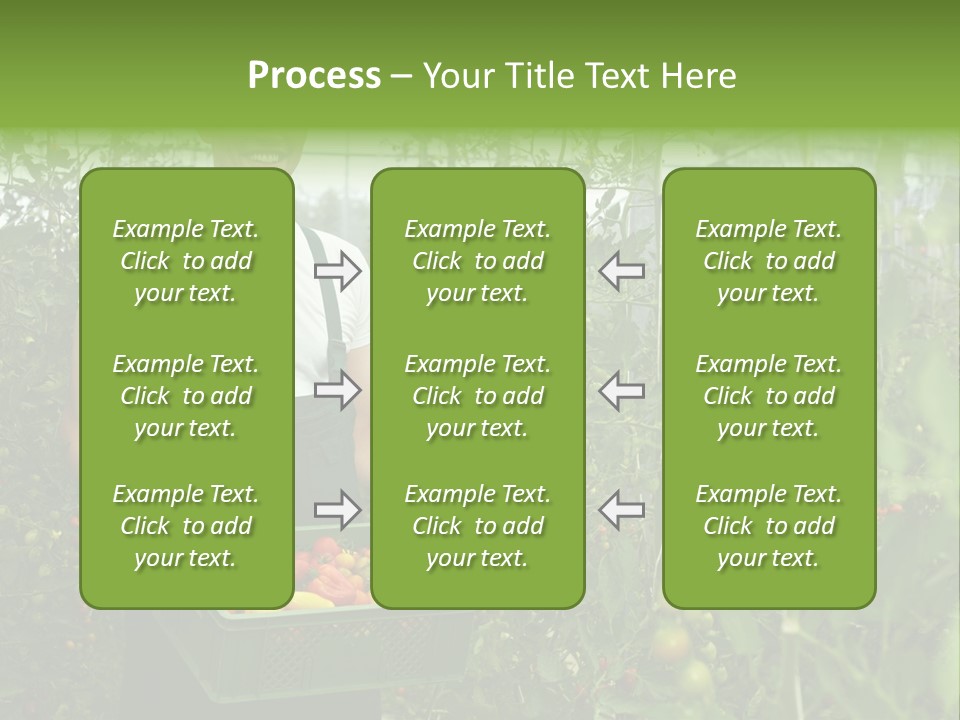 Process – Your Title Text Here

Example Text. Click to add your text.

Example Text. Click to add your text.

Example Text. Click to add your text.

Example Text. Click to add your text.

Example Text. Click to add your text.

Example Text. Click to add your text.

Example Text. Click to add your text.

Example Text. Click to add your text.

Example Text. Click to add your text.